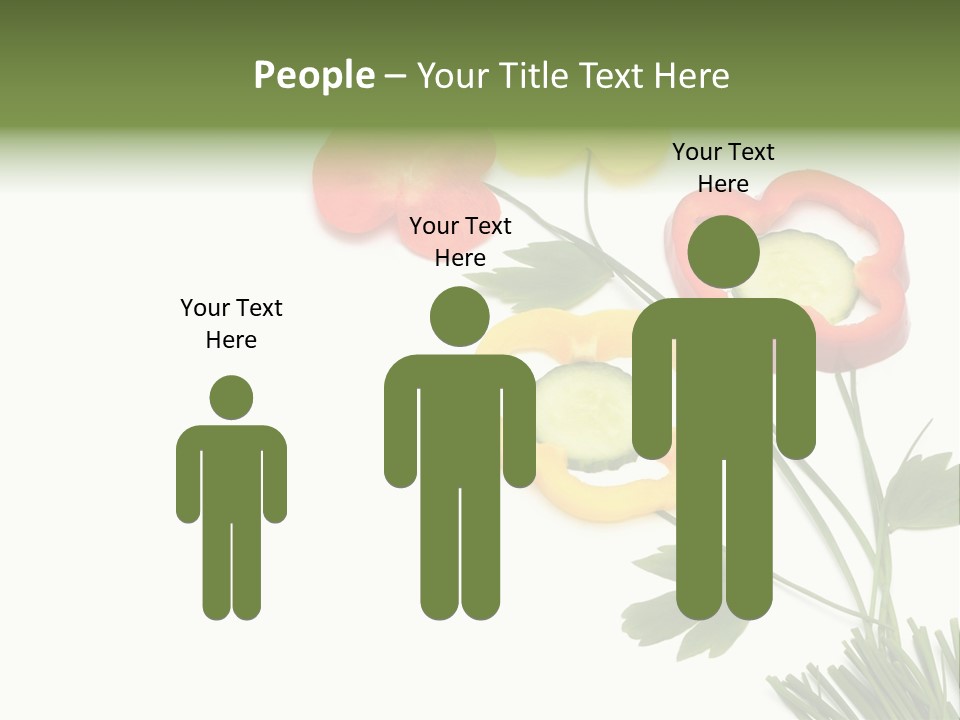 People – Your Title Text Here

Your Text Here

Your Text Here

Your Text Here